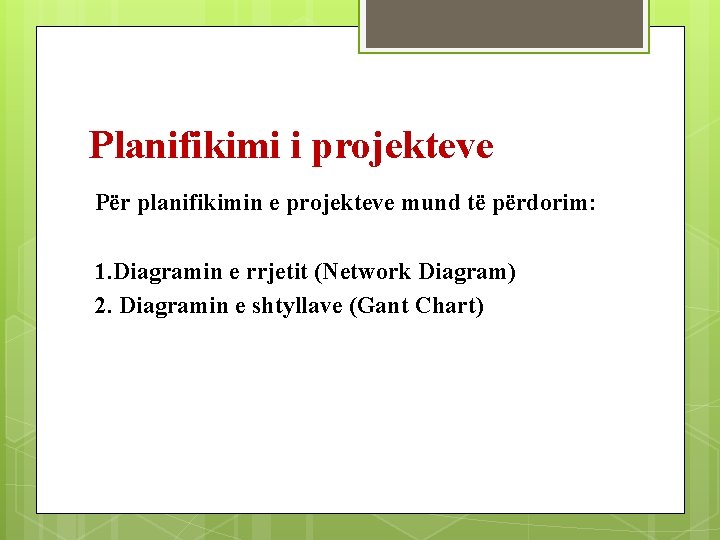 Planifikimi i projekteve

Për planifikimin e projekteve mund të përdorim:

1.Diagramin e rrjetit (Network Diagram)
2. Diagramin e shtyllave (Gant Chart)